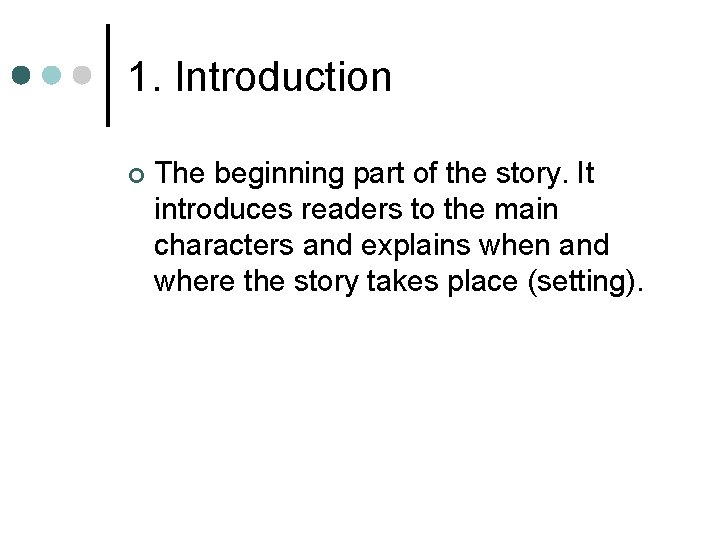 1. Introduction

The beginning part of the story. It introduces readers to the main characters and explains when and where the story takes place (setting).